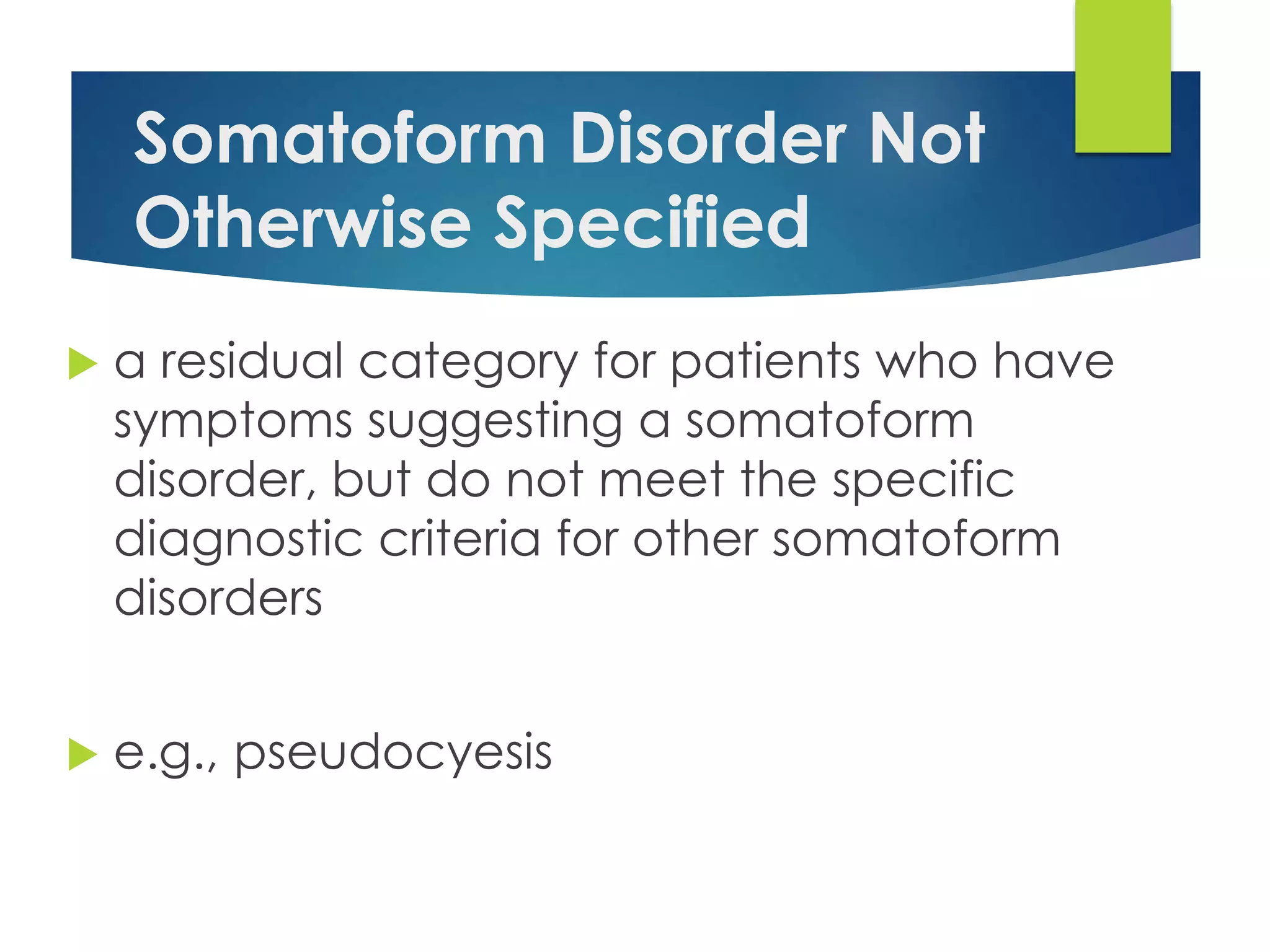 Somatoform Disorder Not Otherwise Specified

a residual category for patients who have symptoms suggesting a somatoform disorder, but do not meet the specific diagnostic criteria for other somatoform disorders

e.g., pseudocyesis